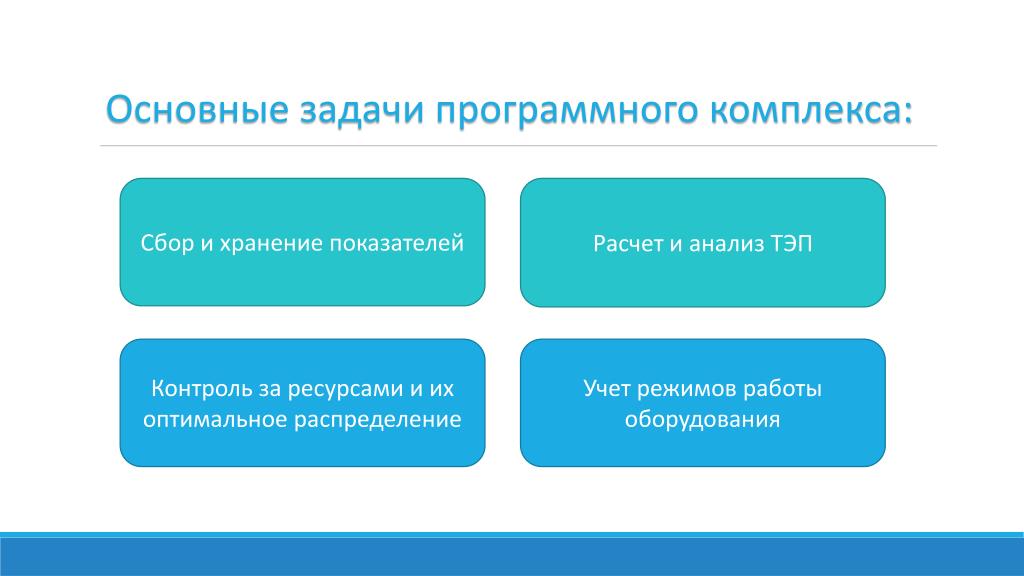 Основные задачи программного комплекса:

Сбор и хранение показателей

Расчет и анализ ТЭП

Контроль за ресурсами и их оптимальное распределение

Учет режимов работы оборудования